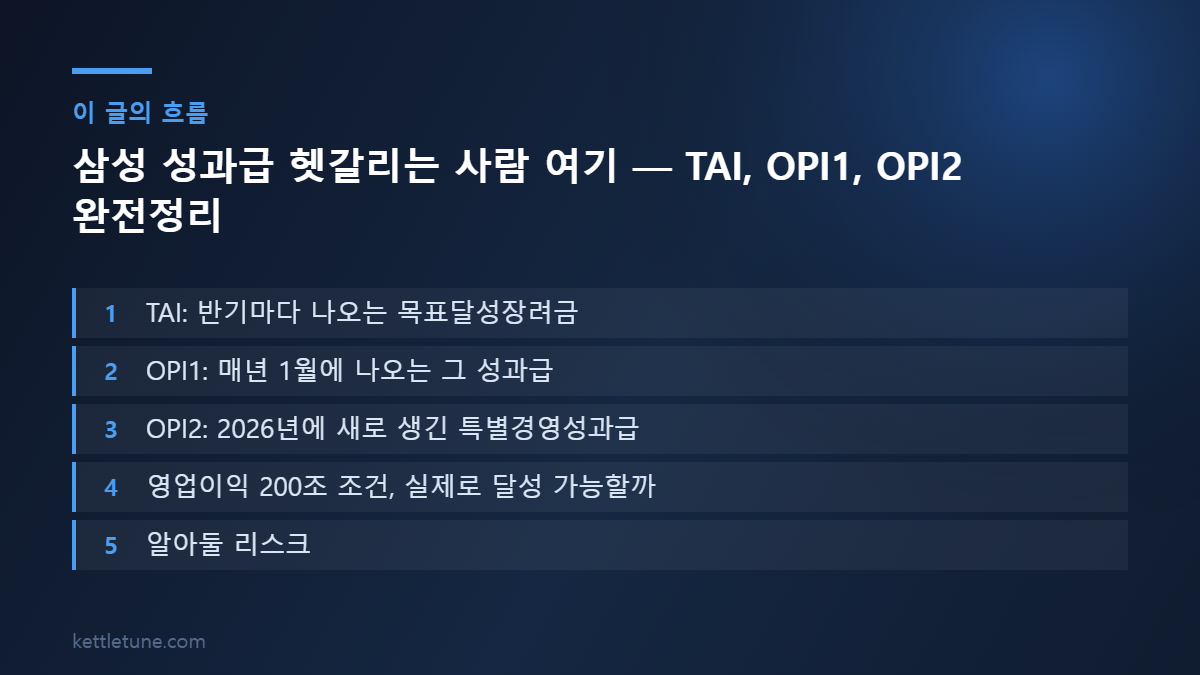 이 글의 흐름

삼성 성과급 헷갈리는 사람 여기 — TAI, OPI1, OPI2 완전정리

1 TAI: 반기마다 나오는 목표달성장려금

2 OPI1: 매년 1월에 나오는 그 성과급

3 OPI2: 2026년에 새로 생긴 특별경영성과급

4 영업이익 200조 조건, 실제로 달성 가능할까

5 알아둘 리스크

kettletune.com